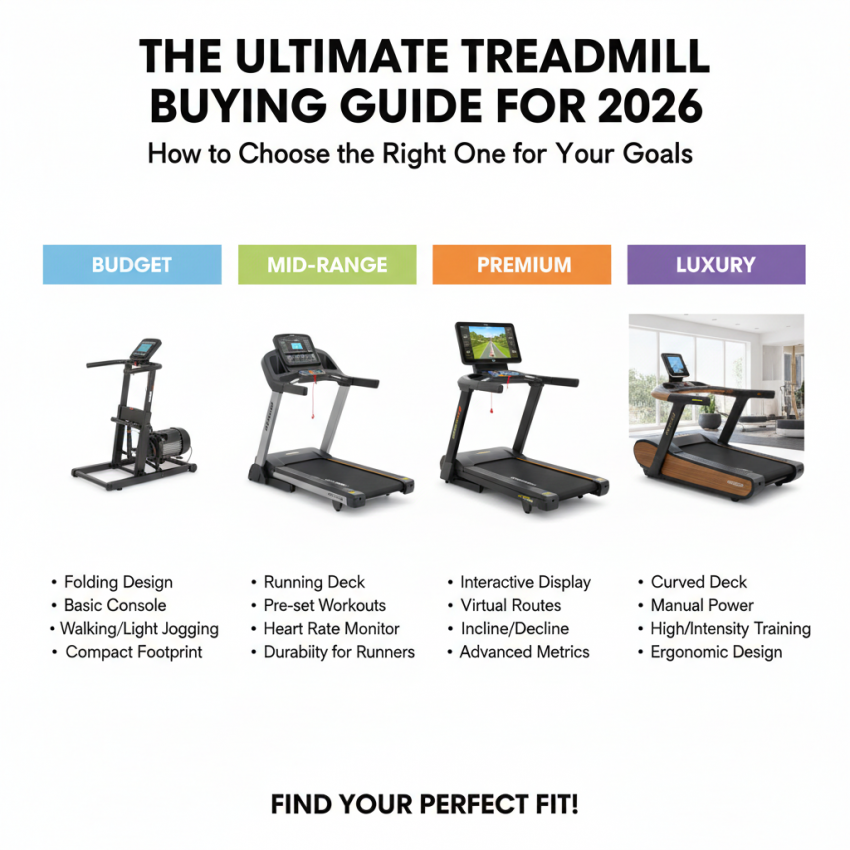 THE ULTIMATE TREADMILL BUYING GUIDE FOR 2026

How to Choose the Right One for Your Goals

BUDGET

• Folding Design
• Basic Console
• Walking/Light Jogging
• Compact Footprint

MID-RANGE

• Running Deck
• Pre-set Workouts
• Heart Rate Monitor
• Durabiity for Runners

PREMIUM

• Interactive Display
• Virtual Routes
• Incline/Decline
• Advanced Metrics

LUXURY

• Curved Deck
• Manual Power
• High/Intensity Training
• Ergonomic Design

FIND YOUR PERFECT FIT!